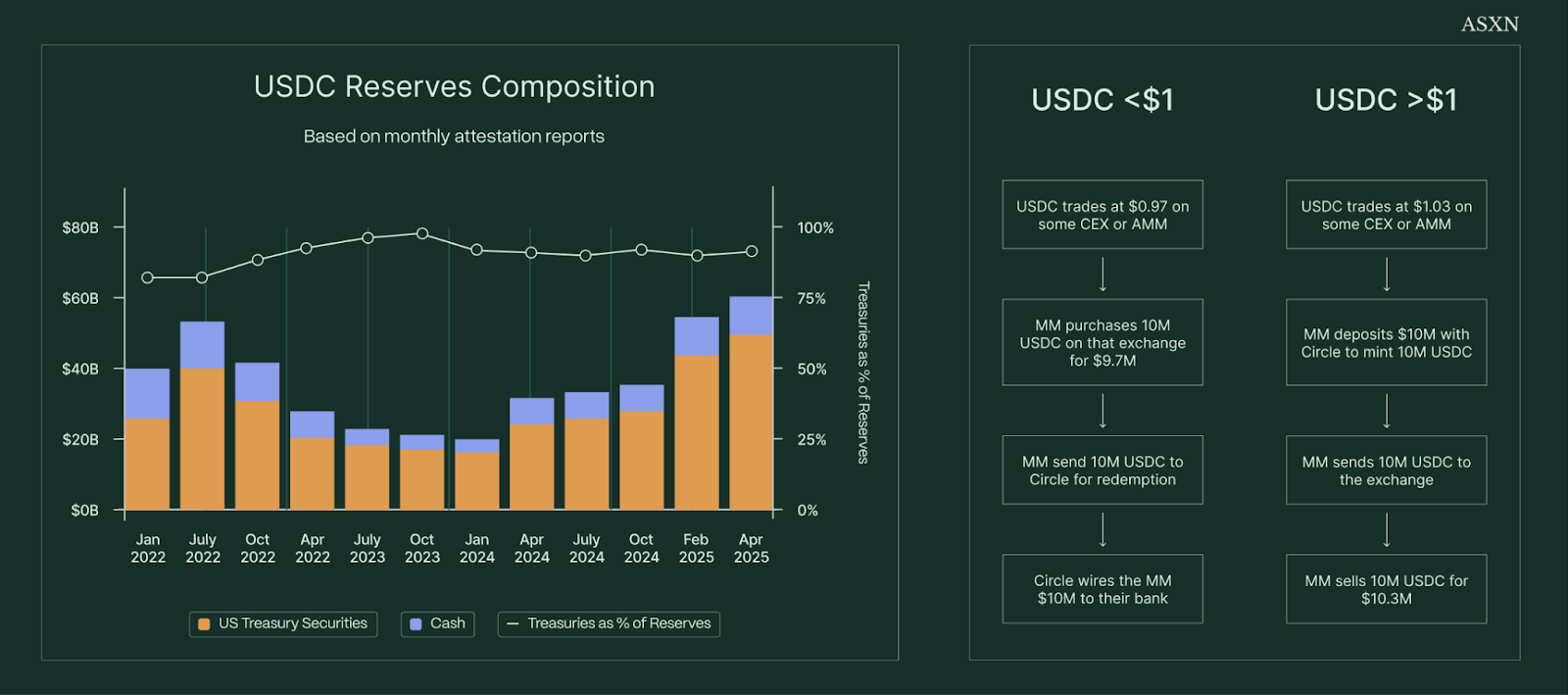 ASXN

USDC Reserves Composition

Based on monthly attestation reports

$80B
$60B
$40B
$20B
$0B

100%
75%
50%
25%
0%

Treasuries as % of Reserves

Jan 2022
July 2022
Oct 2022
Apr 2022
July 2023
Oct 2023
Jan 2024
Apr 2024
July 2024
Oct 2024
Feb 2025
Apr 2025

US Treasury Securities
Cash
Treasuries as % of Reserves

USDC <$1

USDC trades at $0.97 on some CEX or AMM

MM purchases 10M USDC on that exchange for $9.7M

MM send 10M USDC to Circle for redemption

Circle wires the MM $10M to their bank

USDC >$1

USDC trades at $1.03 on some CEX or AMM

MM deposits $10M with Circle to mint 10M USDC

MM sends 10M USDC to the exchange

MM sells 10M USDC for $10.3M